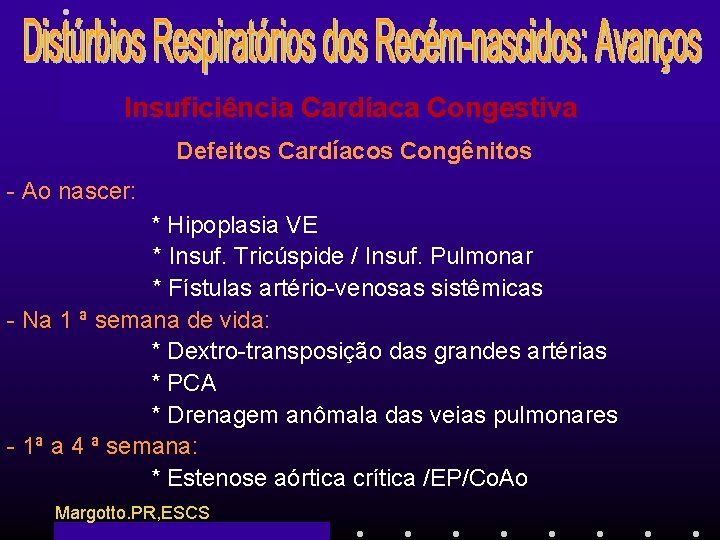 Distúrbios Respiratórios dos Recém-nascidos: Avanços

Insuficiência Cardíaca Congestiva

Defeitos Cardíacos Congênitos

- Ao nascer:
* Hipoplasia VE
* Insuf. Tricúspide / Insuf. Pulmonar
* Fístulas artério-venosas sistêmicas

- Na 1 ª semana de vida:
* Dextro-transposição das grandes artérias
* PCA
* Drenagem anômala das veias pulmonares

- 1ª a 4 ª semana:
* Estenose aórtica crítica /EP/CoAo

Margotto.PR,ESCS